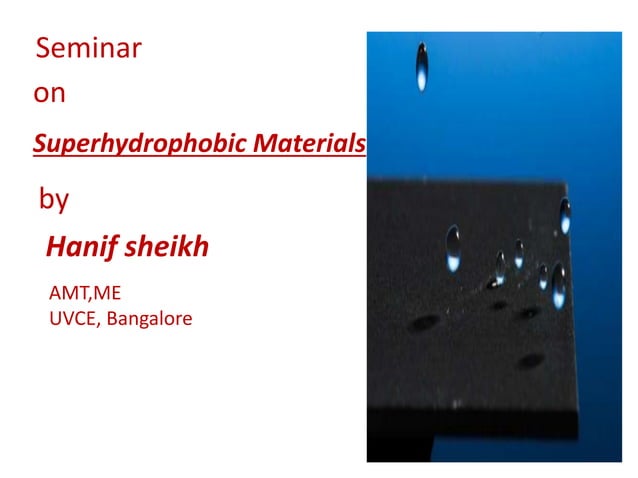 Seminar
on
Superhydrophobic Materials
by
Hanif sheikh
AMT,ME
UVCE, Bangalore